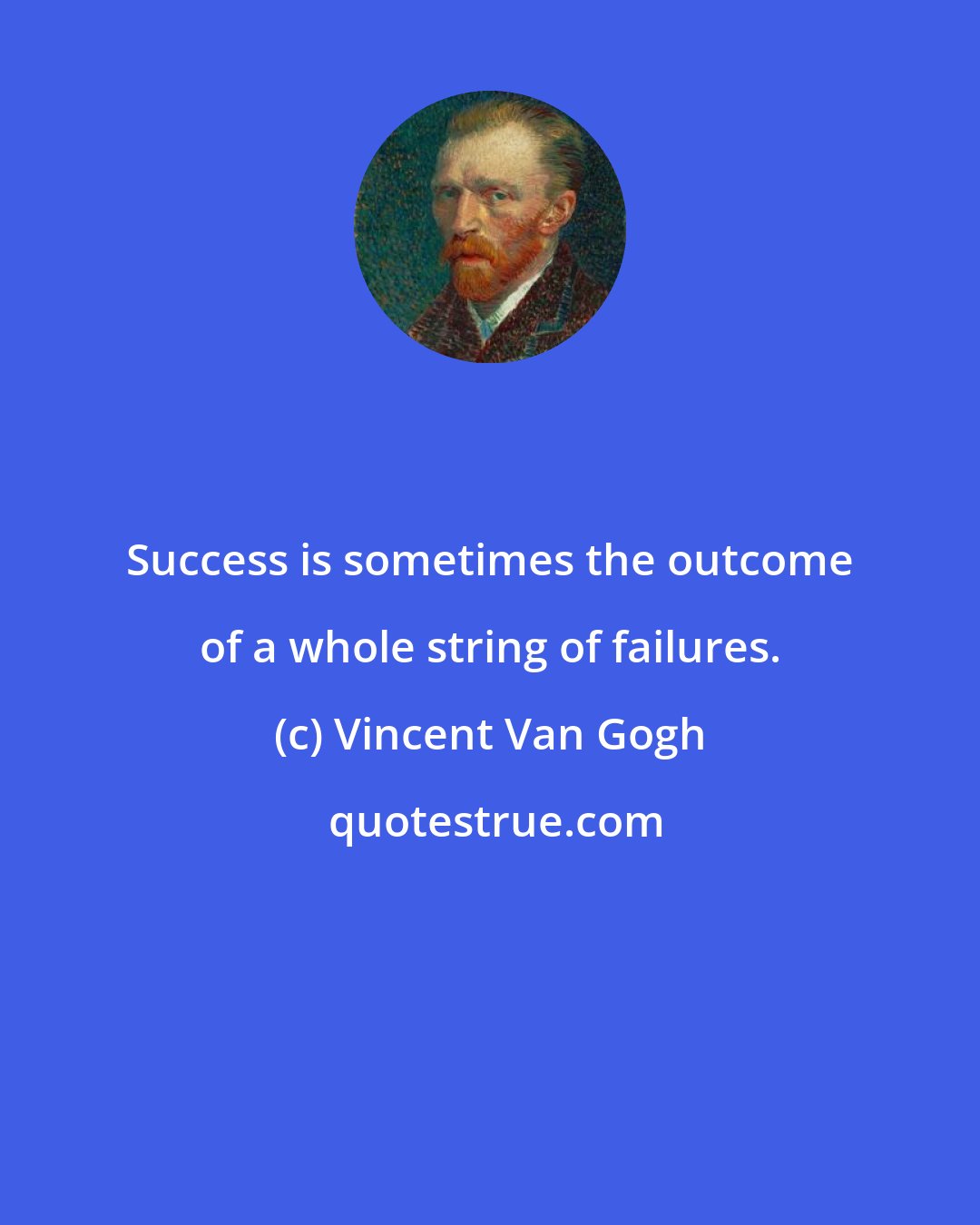 Success is sometimes the outcome of a whole string of failures.

(c) Vincent Van Gogh

quotestrue.com